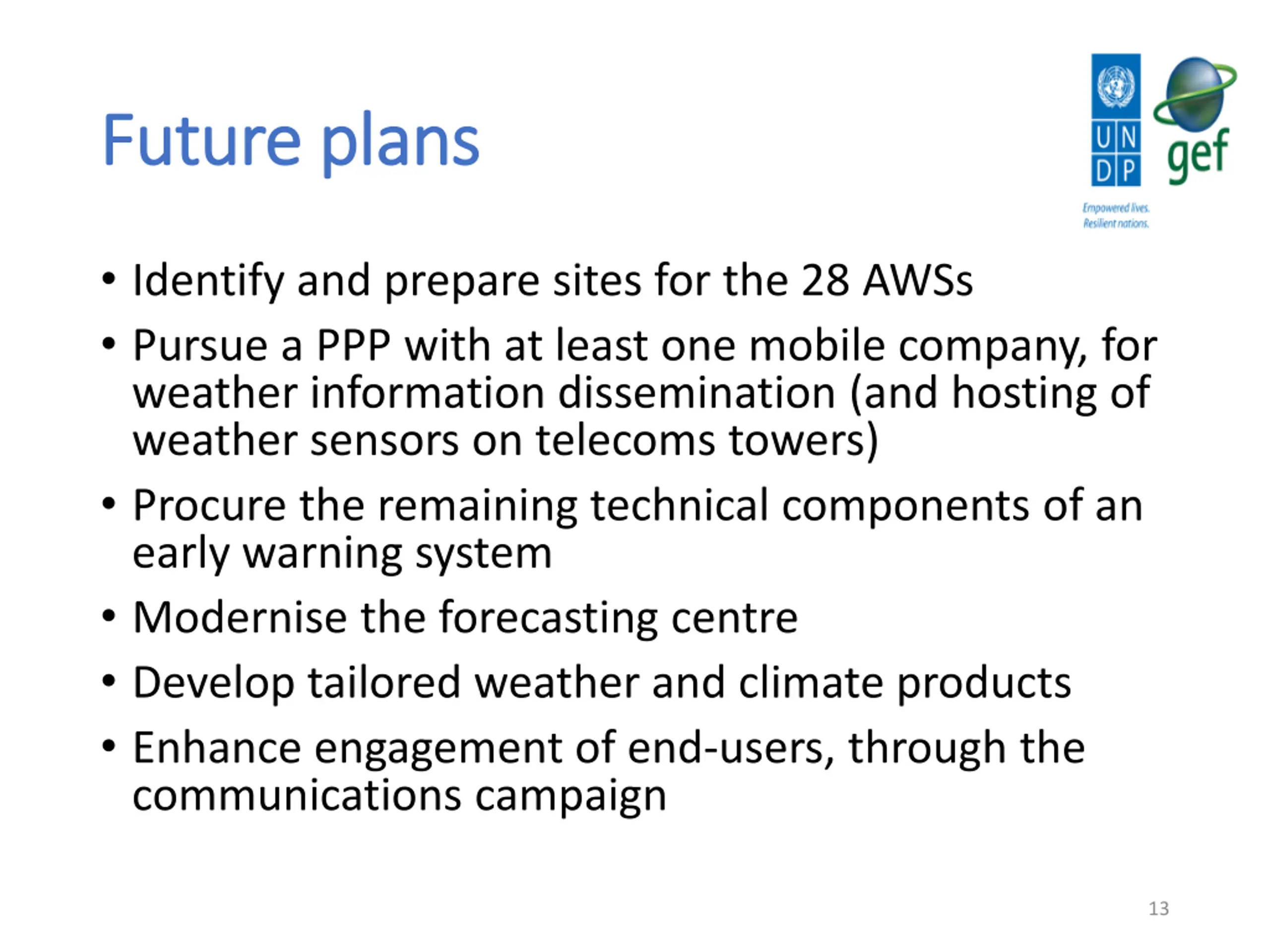 Future plans

UN DP

gef

Empowered lives. Resilient nations.

• Identify and prepare sites for the 28 AWSs
• Pursue a PPP with at least one mobile company, for weather information dissemination (and hosting of weather sensors on telecoms towers)
• Procure the remaining technical components of an early warning system
• Modernise the forecasting centre
• Develop tailored weather and climate products
• Enhance engagement of end-users, through the communications campaign

13